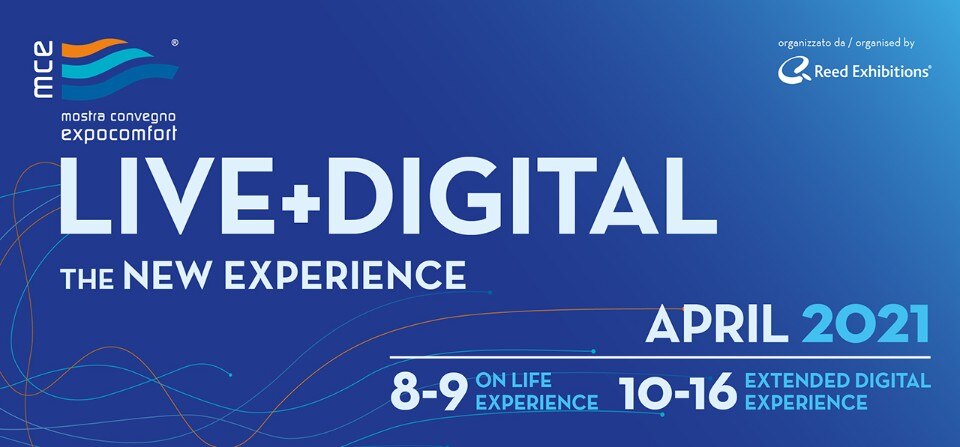 mce ®
mostra convegno
expocomfort

organizzato da / organised by
Reed Exhibitions®

LIVE+DIGITAL
THE NEW EXPERIENCE

APRIL 2021

8-9 ON LIFE EXPERIENCE 10-16 EXTENDED DIGITAL EXPERIENCE